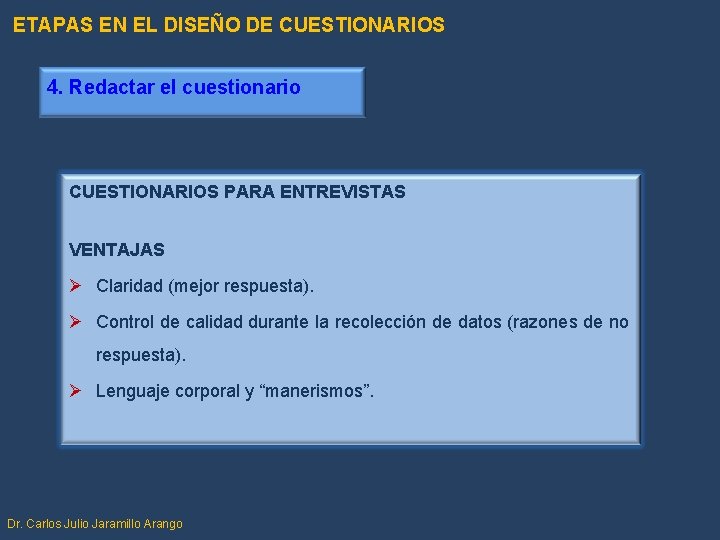 ETAPAS EN EL DISEÑO DE CUESTIONARIOS

4. Redactar el cuestionario

CUESTIONARIOS PARA ENTREVISTAS

VENTAJAS

➢ Claridad (mejor respuesta).

➢ Control de calidad durante la recolección de datos (razones de no respuesta).

➢ Lenguaje corporal y “manerismos”.

Dr. Carlos Julio Jaramillo Arango